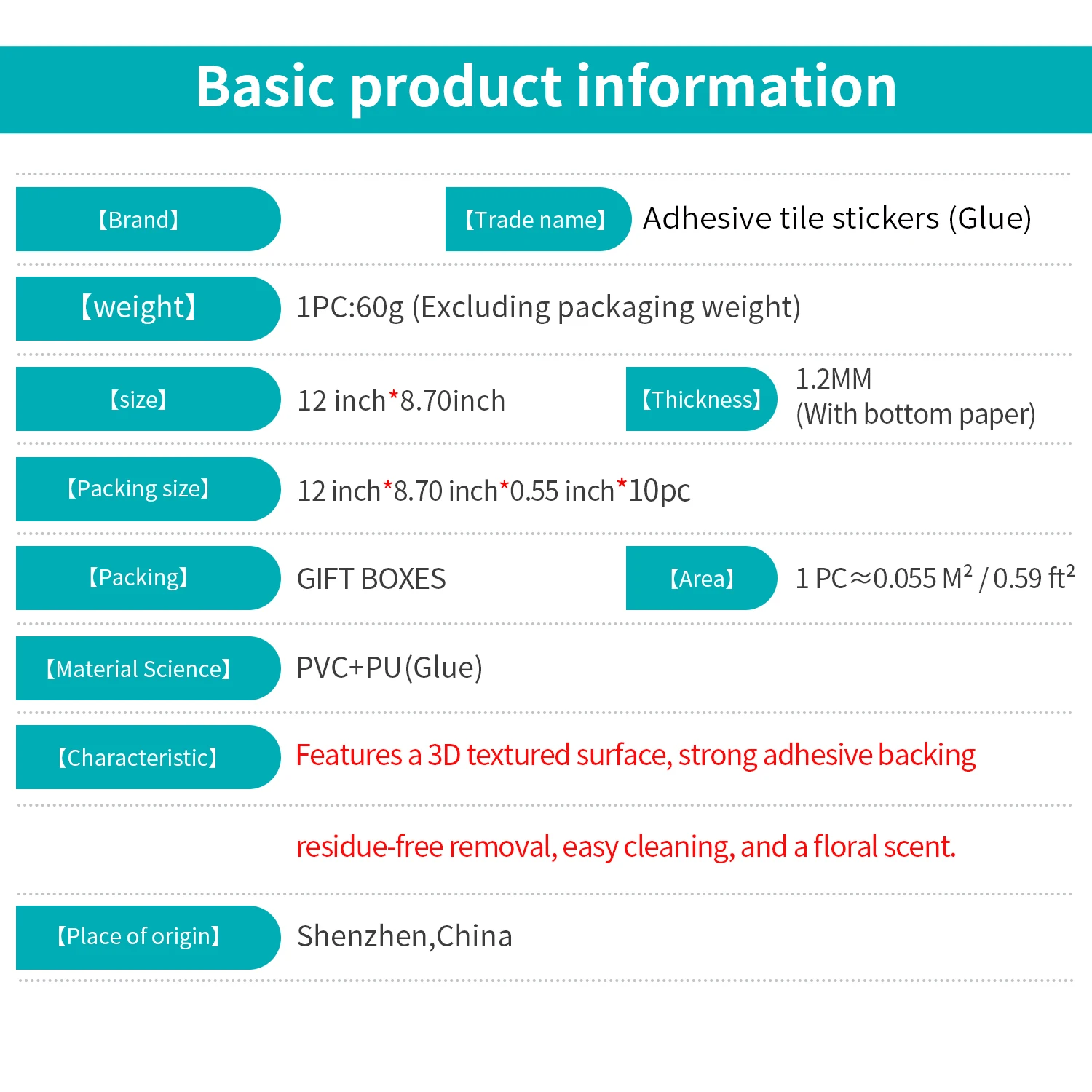 Basic product information

【Brand】

【Trade name】 Adhesive tile stickers (Glue)

【weight】 1PC:60g (Excluding packaging weight)

【size】 12 inch*8.70inch

【Thickness】 1.2MM (With bottom paper)

【Packing size】 12 inch*8.70 inch*0.55 inch*10pc

【Packing】 GIFT BOXES

【Area】 1 PC≈0.055 $M^2$ / 0.59 $ft^2$

【Material Science】 PVC+PU(Glue)

【Characteristic】 Features a 3D textured surface, strong adhesive backing

residue-free removal, easy cleaning, and a floral scent.

【Place of origin】 Shenzhen,China